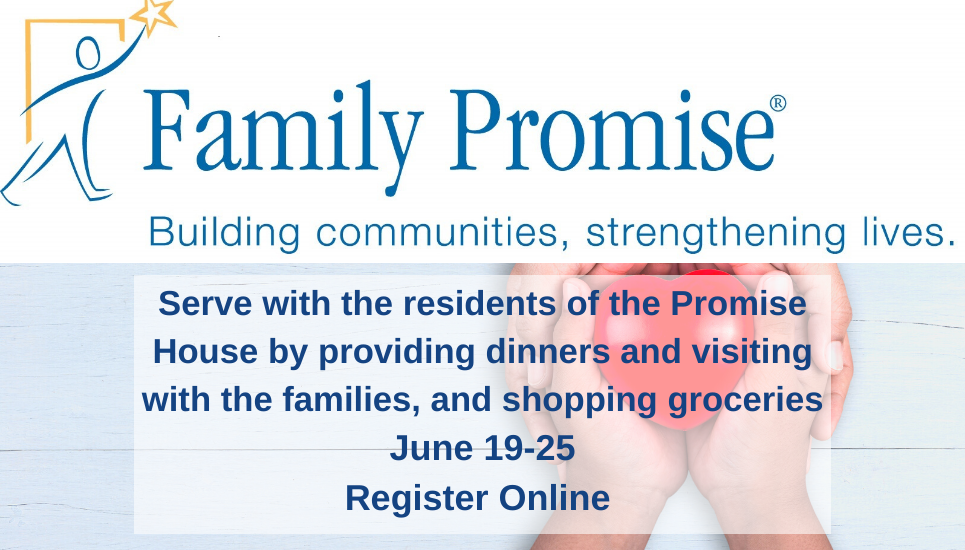 Family Promise®
Building communities, strengthening lives.

Serve with the residents of the Promise House by providing dinners and visiting with the families, and shopping groceries
June 19-25
Register Online